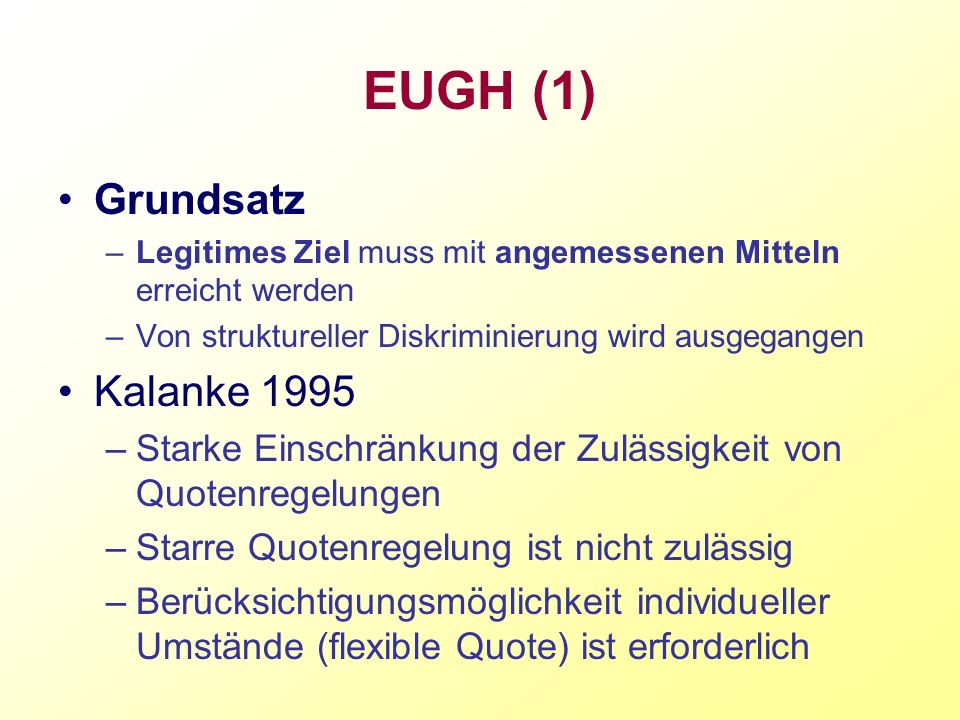 EUGH (1)

• Grundsatz
– Legitimes Ziel muss mit angemessenen Mitteln erreicht werden
– Von struktureller Diskriminierung wird ausgegangen

• Kalanke 1995
– Starke Einschränkung der Zulässigkeit von Quotenregelungen
– Starre Quotenregelung ist nicht zulässig
– Berücksichtigungsmöglichkeit individueller Umstände (flexible Quote) ist erforderlich